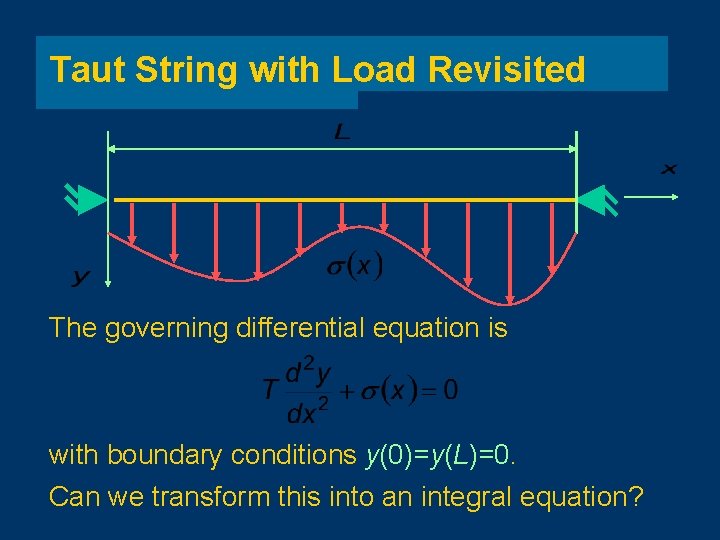 Taut String with Load Revisited

$L$

$x$

$y$

$\sigma(x)$

The governing differential equation is

$T\frac{d^2y}{dx^2}+\sigma(x)=0$

with boundary conditions $y(0)=y(L)=0$.

Can we transform this into an integral equation?